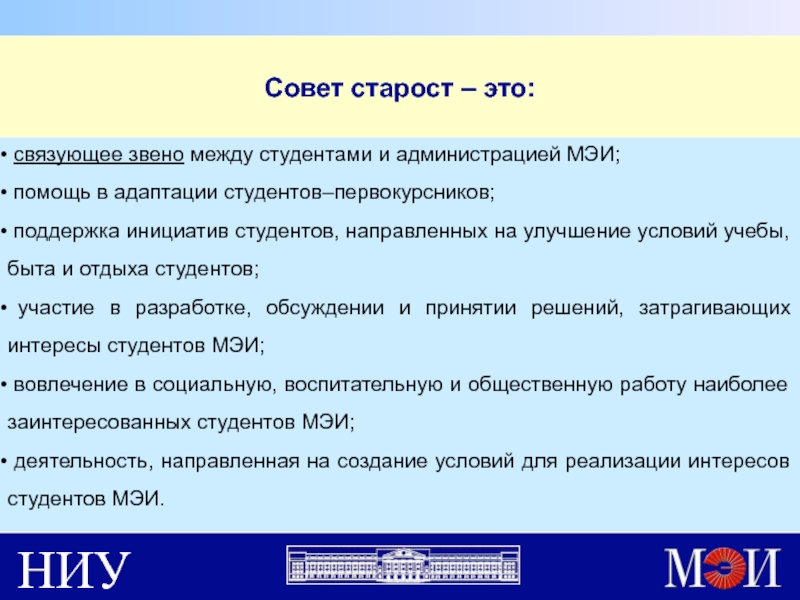 Совет старост – это:

• связующее звено между студентами и администрацией МЭИ;

• помощь в адаптации студентов–первокурсников;

• поддержка инициатив студентов, направленных на улучшение условий учебы, быта и отдыха студентов;

• участие в разработке, обсуждении и принятии решений, затрагивающих интересы студентов МЭИ;

• вовлечение в социальную, воспитательную и общественную работу наиболее заинтересованных студентов МЭИ;

• деятельность, направленная на создание условий для реализации интересов студентов МЭИ.

НИУ

МЭИ